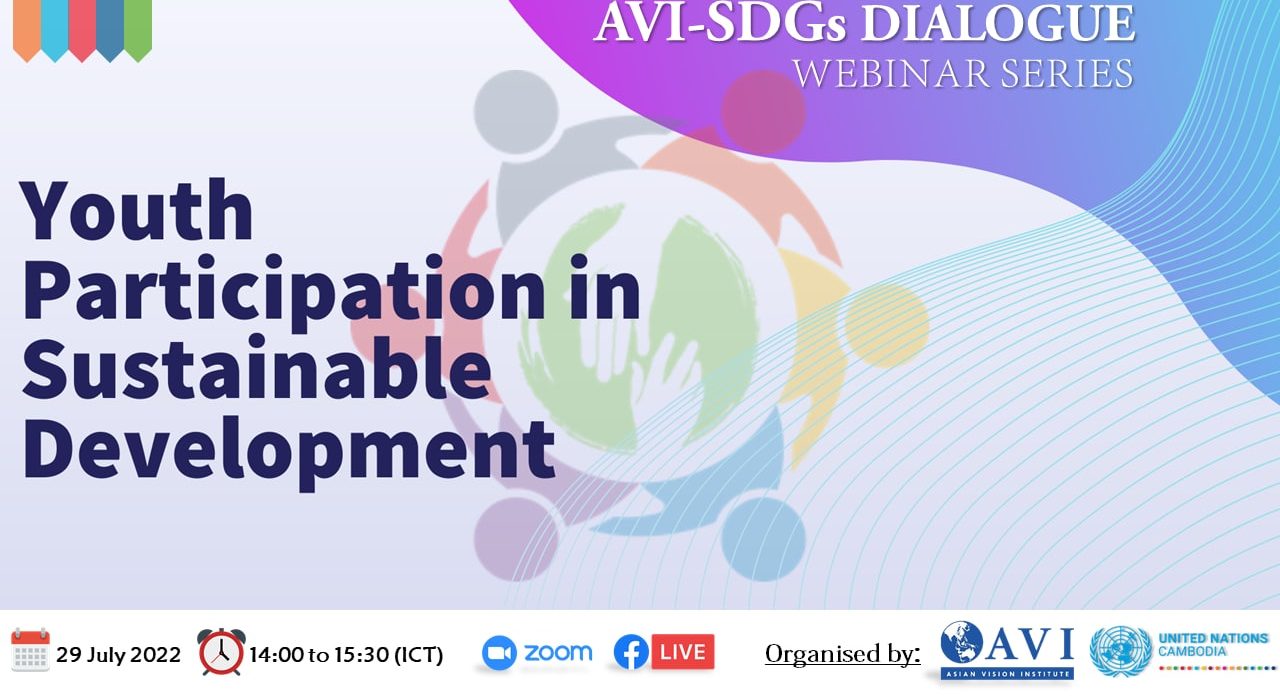 AVI-SDGs DIALOGUE
WEBINAR SERIES

Youth Participation in Sustainable Development

29 July 2022 14:00 to 15:30 (ICT) zoom LIVE Organised by: AVI ASIAN VISION INSTITUTE UNITED NATIONS CAMBODIA